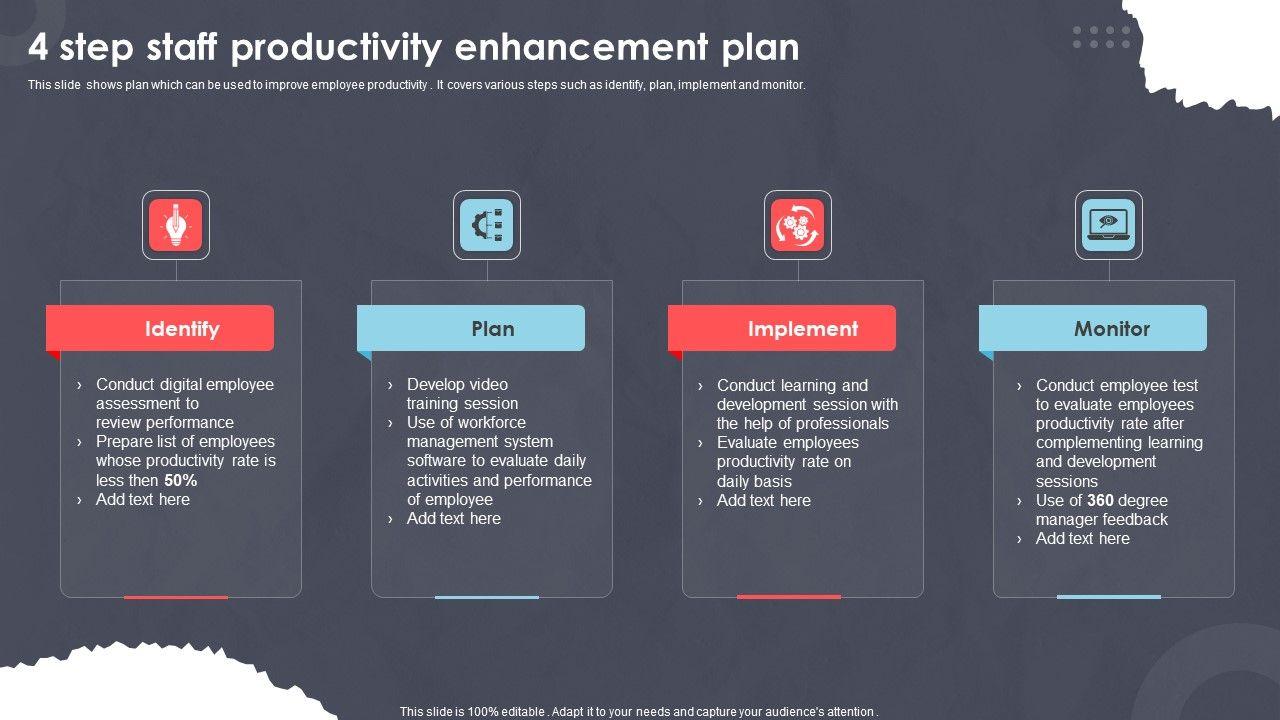 4 step staff productivity enhancement plan

This slide shows plan which can be used to improve employee productivity . It covers various steps such as identify, plan, implement and monitor.

Identify

› Conduct digital employee assessment to review performance
› Prepare list of employees whose productivity rate is less then 50%
› Add text here

Plan

› Develop video training session
› Use of workforce management system software to evaluate daily activities and performance of employee
› Add text here

Implement

› Conduct learning and development session with the help of professionals
› Evaluate employees productivity rate on daily basis
› Add text here

Monitor

› Conduct employee test to evaluate employees productivity rate after complementing learning and development sessions
› Use of 360 degree manager feedback
› Add text here

This slide is 100% editable . Adapt it to your needs and capture your audience's attention .